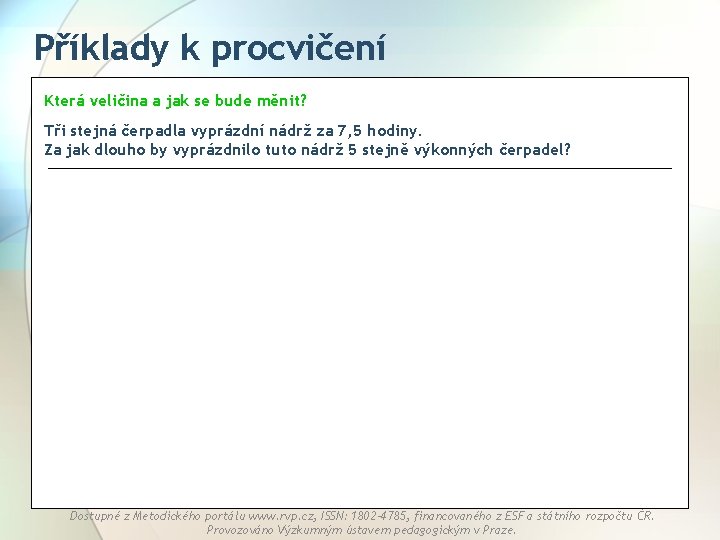 Příklady k procvičení

Která veličina a jak se bude měnit?

Tři stejná čerpadla vyprázdní nádrž za 7,5 hodiny.
Za jak dlouho by vyprázdnilo tuto nádrž 5 stejně výkonných čerpadel?

Dostupné z Metodického portálu www.rvp.cz, ISSN: 1802-4785, financovaného z ESF a státního rozpočtu ČR. Provozováno Výzkumným ústavem pedagogickým v Praze.